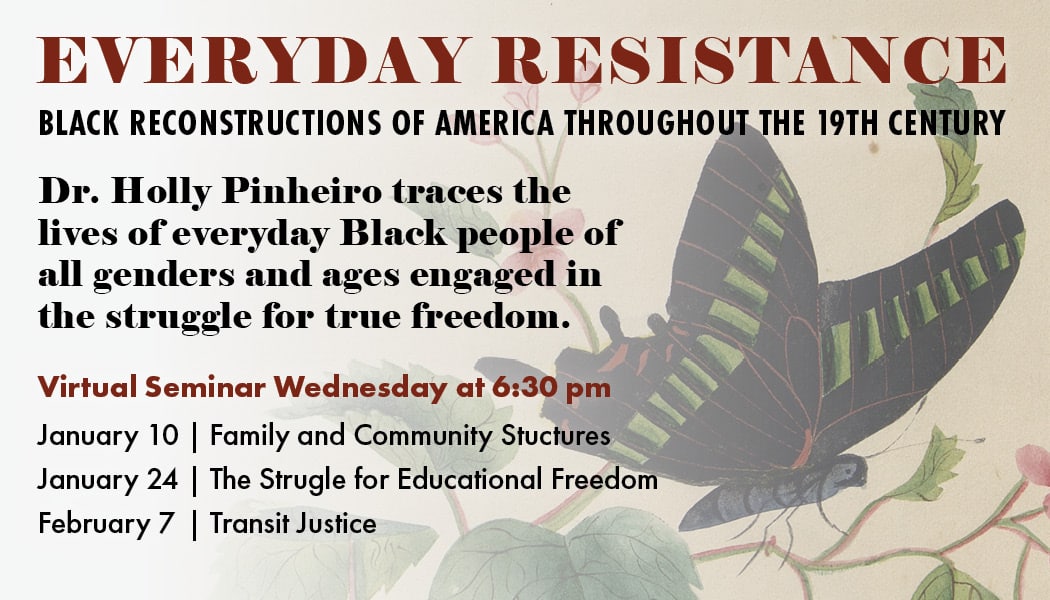 EVERYDAY RESISTANCE

BLACK RECONSTRUCTIONS OF AMERICA THROUGHOUT THE 19TH CENTURY

Dr. Holly Pinheiro traces the lives of everyday Black people of all genders and ages engaged in the struggle for true freedom.

Virtual Seminar Wednesday at 6:30 pm

January 10 | Family and Community Stuctures

January 24 | The Strugle for Educational Freedom

February 7 | Transit Justice